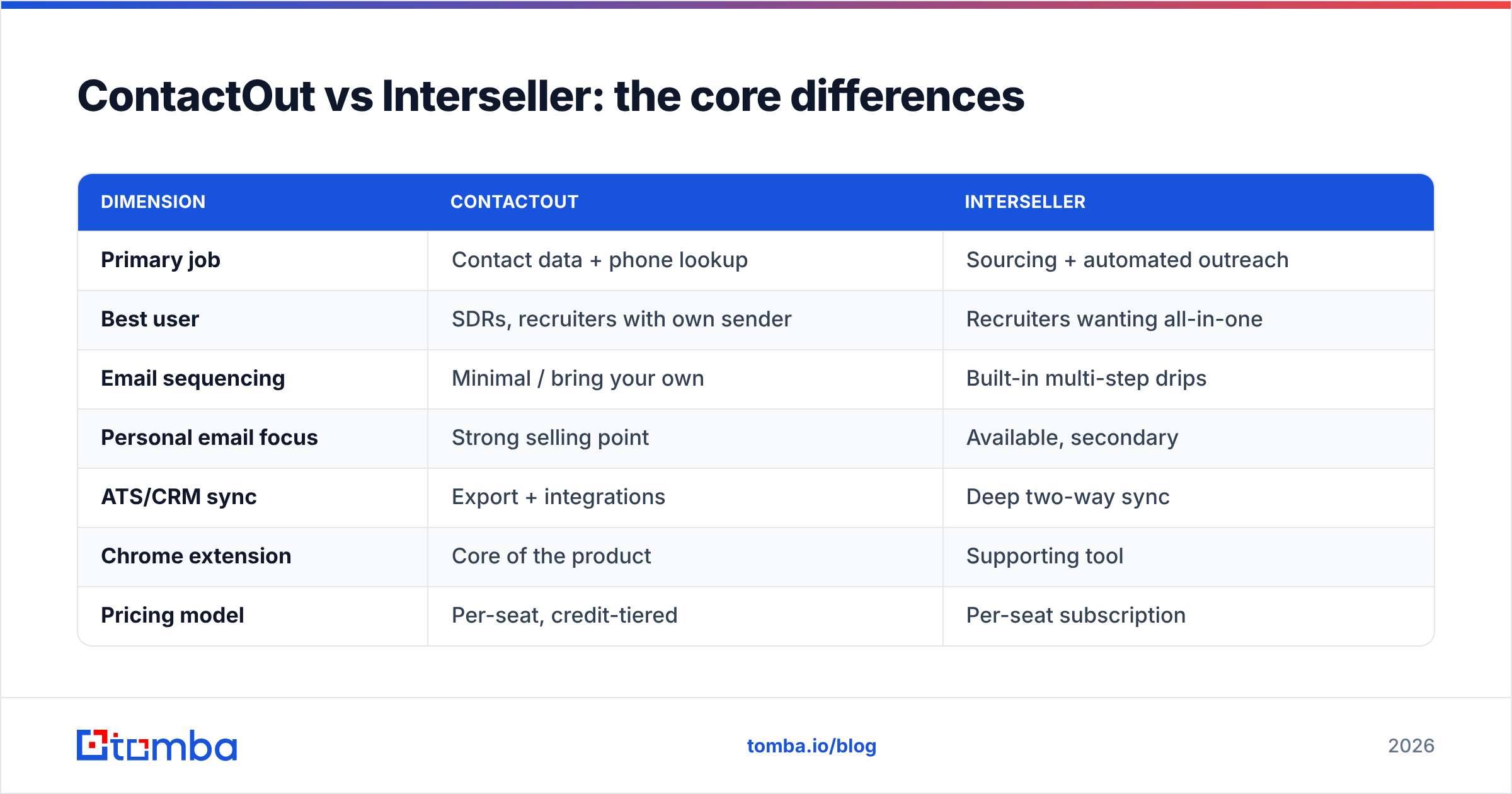 ContactOut vs Interseller: the core differences

| DIMENSION | CONTACTOUT | INTERSELLER |
|---|---|---|
| Primary job | Contact data + phone lookup | Sourcing + automated outreach |
| Best user | SDRs, recruiters with own sender | Recruiters wanting all-in-one |
| Email sequencing | Minimal / bring your own | Built-in multi-step drips |
| Personal email focus | Strong selling point | Available, secondary |
| ATS/CRM sync | Export + integrations | Deep two-way sync |
| Chrome extension | Core of the product | Supporting tool |
| Pricing model | Per-seat, credit-tiered | Per-seat subscription |

tomba

tomba.io/blog

2026